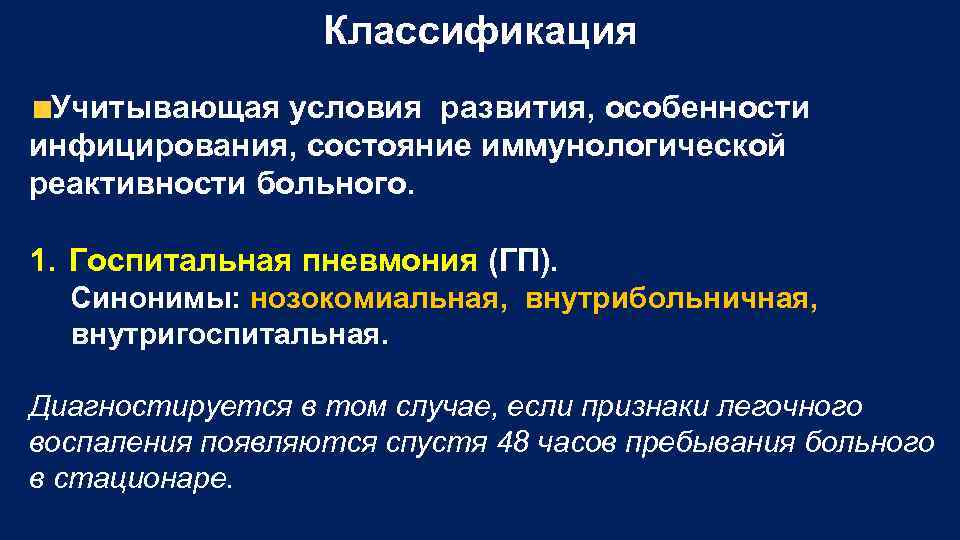 Классификация

Учитывающая условия развития, особенности инфицирования, состояние иммунологической реактивности больного.

1. Госпитальная пневмония (ГП).
Синонимы: нозокомиальная, внутрибольничная, внутригоспитальная.

Диагностируется в том случае, если признаки легочного воспаления появляются спустя 48 часов пребывания больного в стационаре.